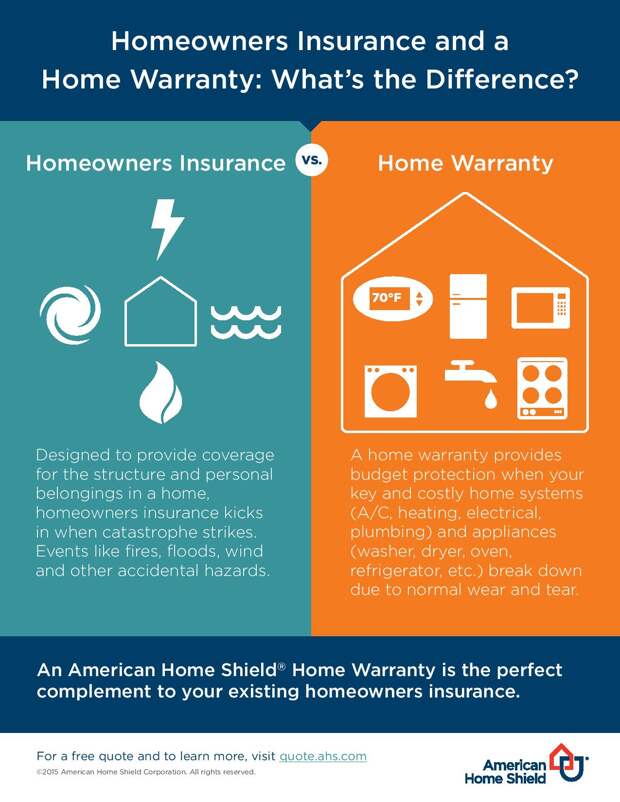 Homeowners Insurance and a Home Warranty: What's the Difference?

Homeowners Insurance

vs.

Home Warranty

70°F

Designed to provide coverage for the structure and personal belongings in a home, homeowners insurance kicks in when catastrophe strikes. Events like fires, floods, wind and other accidental hazards.

A home warranty provides budget protection when your key and costly home systems (A/C, heating, electrical, plumbing) and appliances (washer, dryer, oven, refrigerator, etc.) break down due to normal wear and tear.

An American Home Shield® Home Warranty is the perfect complement to your existing homeowners insurance.

For a free quote and to learn more, visit quote.ahs.com

©2015 American Home Shield Corporation. All rights reserved.

American Home Shield